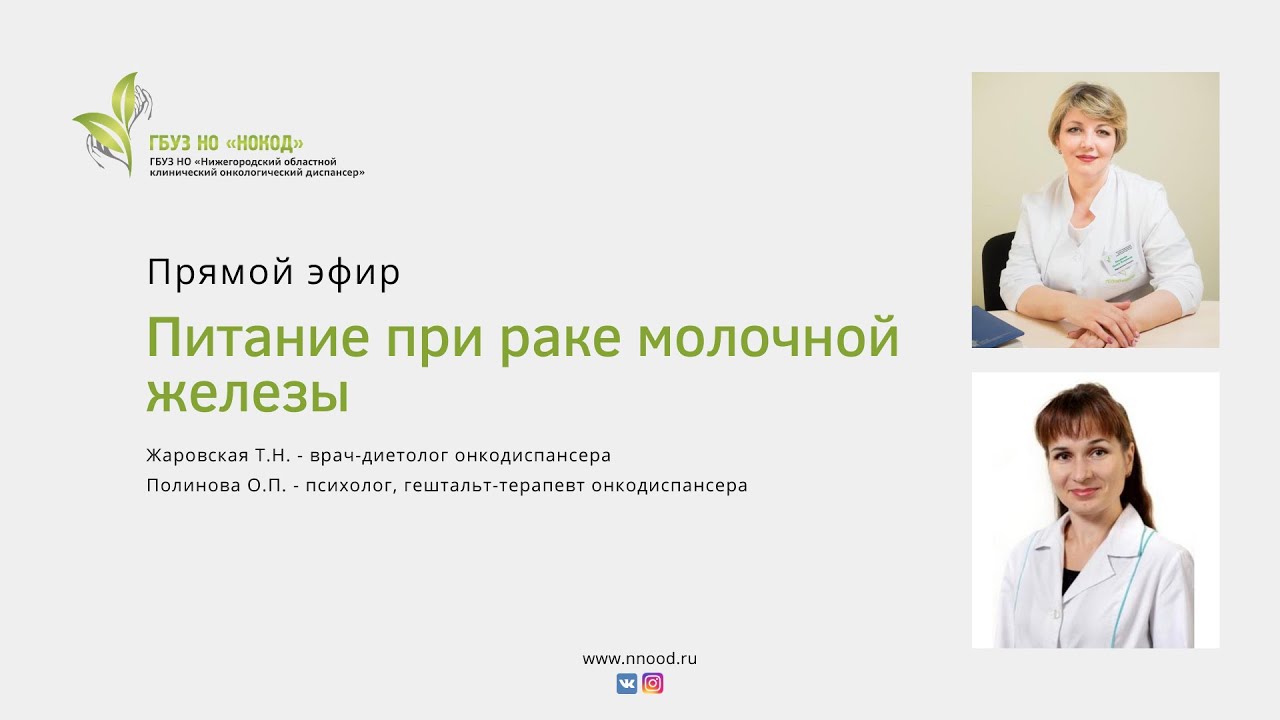 ГБУЗ НО «НОКОД»
ГБУЗ НО «Нижегородский областной клинический онкологический диспансер»

Прямой эфир

Питание при раке молочной железы

Жаровская Т.Н. - врач-диетолог онкодиспансера
Полинова О.П. - психолог, гештальт-терапевт онкодиспансера

www.nnood.ru